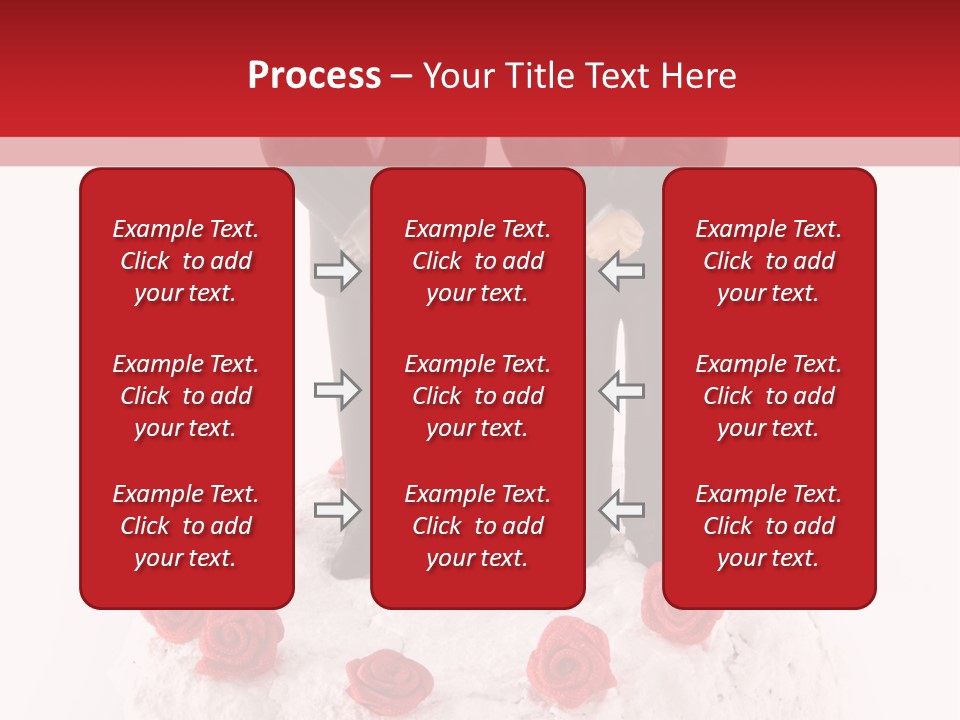 Process – Your Title Text Here

Example Text. Click to add your text.

Example Text. Click to add your text.

Example Text. Click to add your text.

Example Text. Click to add your text.

Example Text. Click to add your text.

Example Text. Click to add your text.

Example Text. Click to add your text.

Example Text. Click to add your text.

Example Text. Click to add your text.